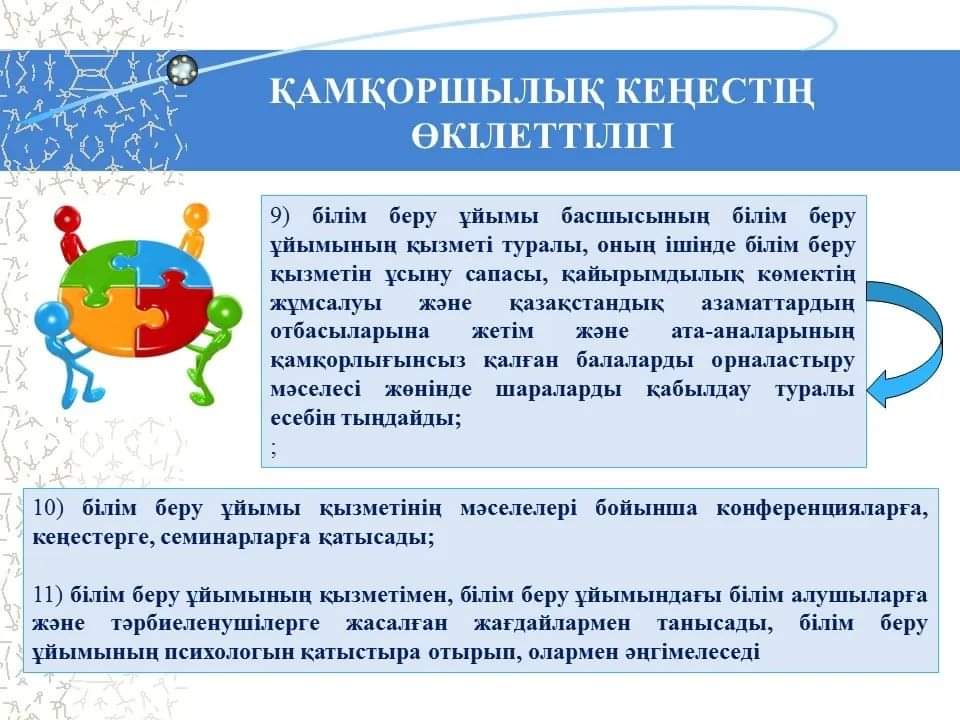 ҚАМҚОРШЫЛЫҚ КЕҢЕСТІҢ ӨКІЛЕТТІЛІГІ

9) білім беру ұйымы басшысының білім беру ұйымының қызметі туралы, оның ішінде білім беру қызметін ұсыну сапасы, қайырымдылық көмектің жұмсалуы және қазақстандық азаматтардың отбасыларына жетім және ата-аналарының қамқорлығынсыз қалған балаларды орналастыру мәселесі жөнінде шараларды қабылдау туралы есебін тыңдайды;
;

10) білім беру ұйымы қызметінің мәселелері бойынша конференцияларға, кеңестерге, семинарларға қатысады;

11) білім беру ұйымының қызметімен, білім беру ұйымындағы білім алушыларға және тәрбиеленушілерге жасалған жағдайлармен танысады, білім беру ұйымының психологын қатыстыра отырып, олармен әңгімелеседі